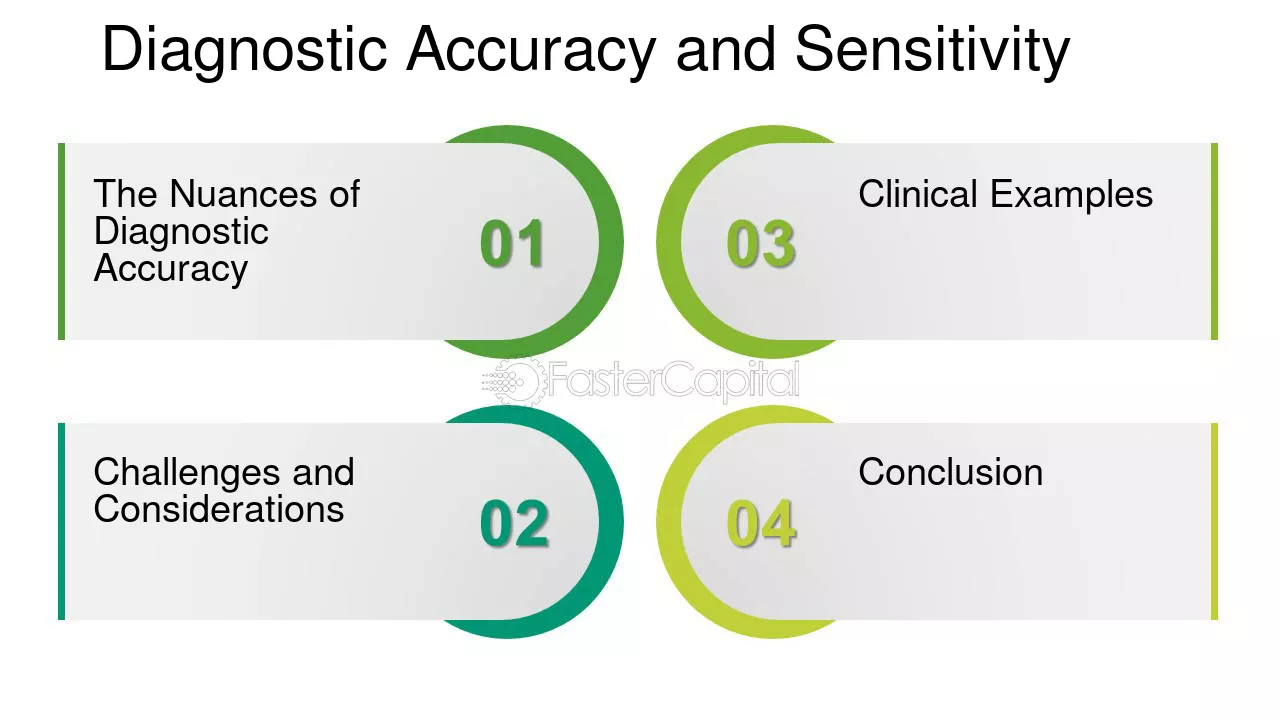 Diagnostic Accuracy and Sensitivity

The Nuances of Diagnostic Accuracy

01

Challenges and Considerations

02

03

Clinical Examples

04

Conclusion

FasterCapital